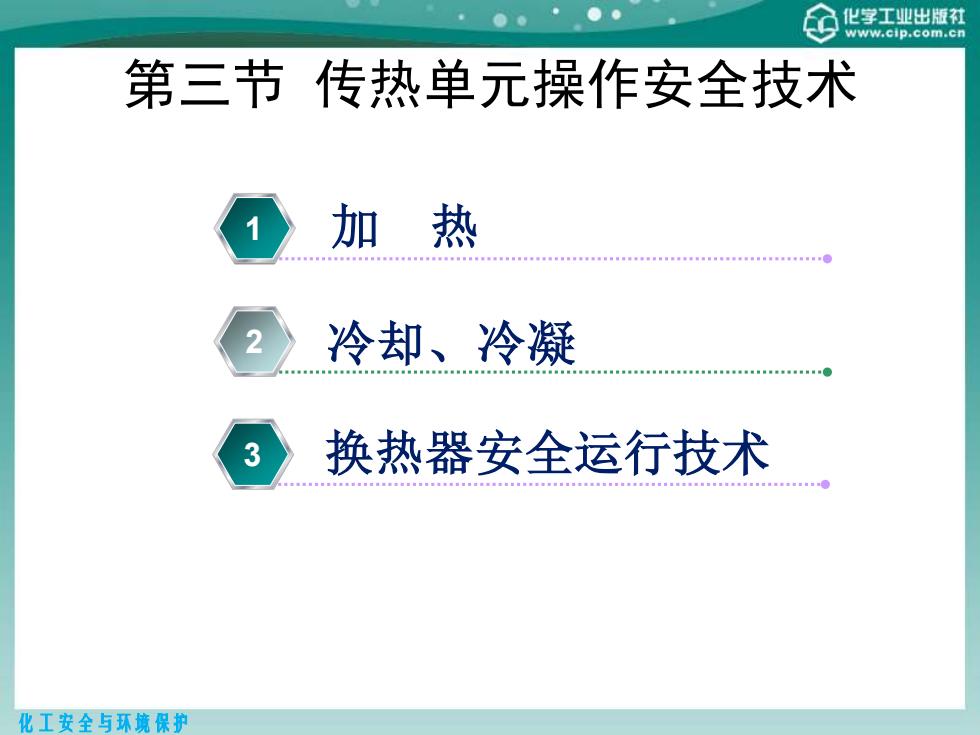 化学工业出版社
www.cip.com.cn

第三节 传热单元操作安全技术

1 加 热

2 冷却、冷凝

3 换热器安全运行技术

化工安全与环境保护